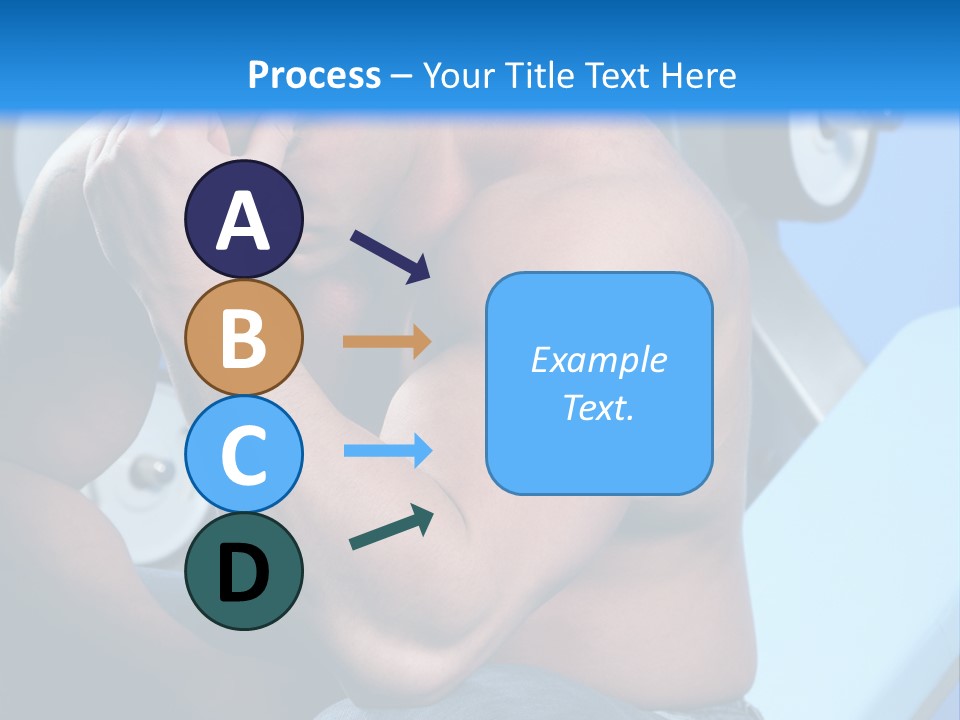 Process – Your Title Text Here

A

B

C

D

Example Text.